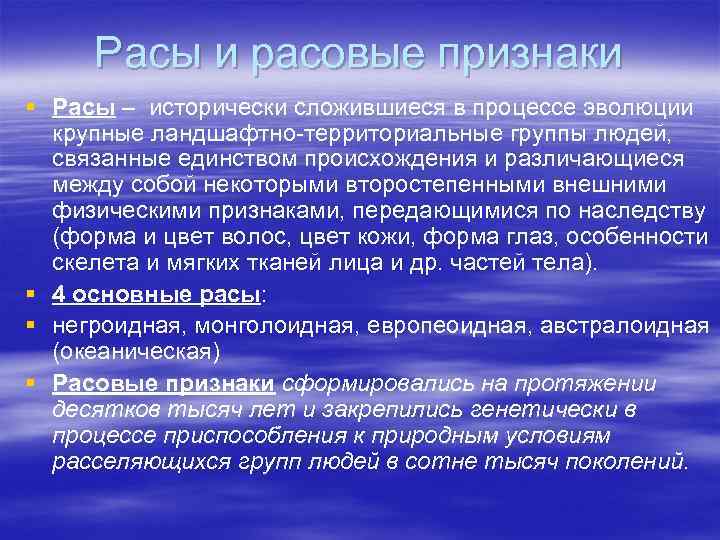 Расы и расовые признаки

Расы – исторически сложившиеся в процессе эволюции крупные ландшафтно-территориальные группы людей, связанные единством происхождения и различающиеся между собой некоторыми второстепенными внешними физическими признаками, передающимися по наследству (форма и цвет волос, цвет кожи, форма глаз, особенности скелета и мягких тканей лица и др. частей тела).

4 основные расы:

негроидная, монголоидная, европеоидная, австралоидная (океаническая)

Расовые признаки сформировались на протяжении десятков тысяч лет и закрепились генетически в процессе приспособления к природным условиям расселяющихся групп людей в сотне тысяч поколений.